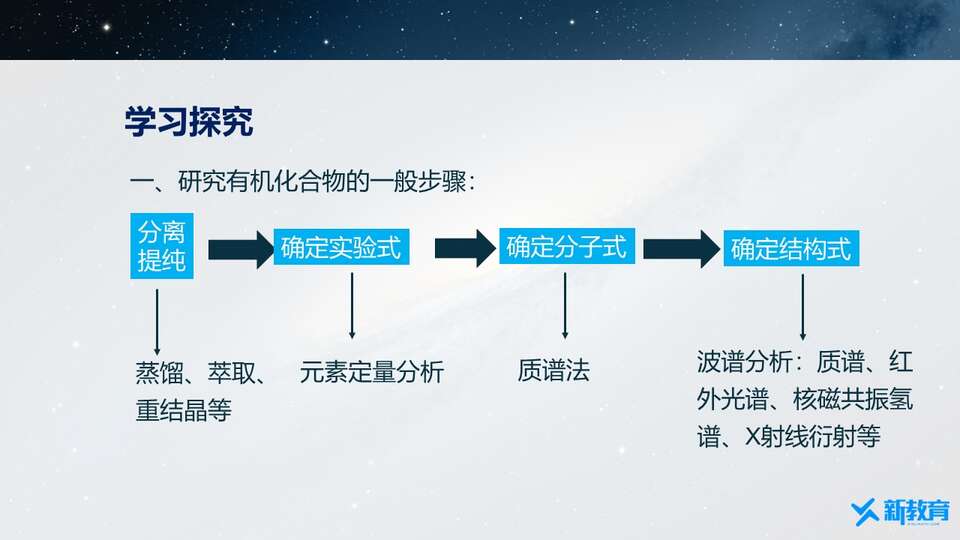 学习探究

一、研究有机化合物的一般步骤：

分离提纯

确定实验式

确定分子式

确定结构式

蒸馏、萃取、重结晶等

元素定量分析

质谱法

波谱分析：质谱、红外光谱、核磁共振氢谱、X射线衍射等

新教育